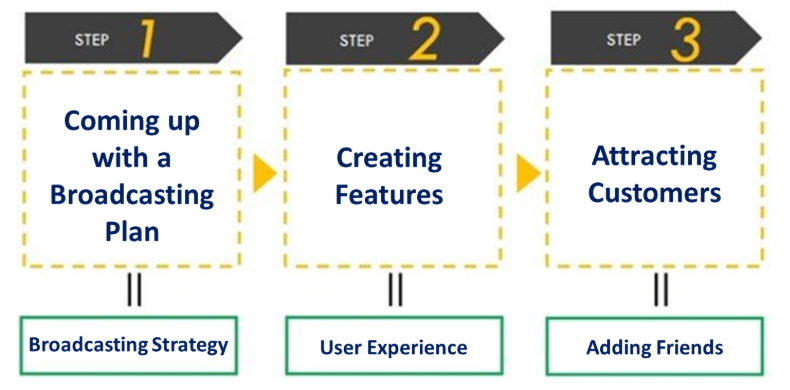 STEP 1

Coming up with a Broadcasting Plan

||

Broadcasting Strategy

STEP 2

Creating Features

||

User Experience

STEP 3

Attracting Customers

||

Adding Friends